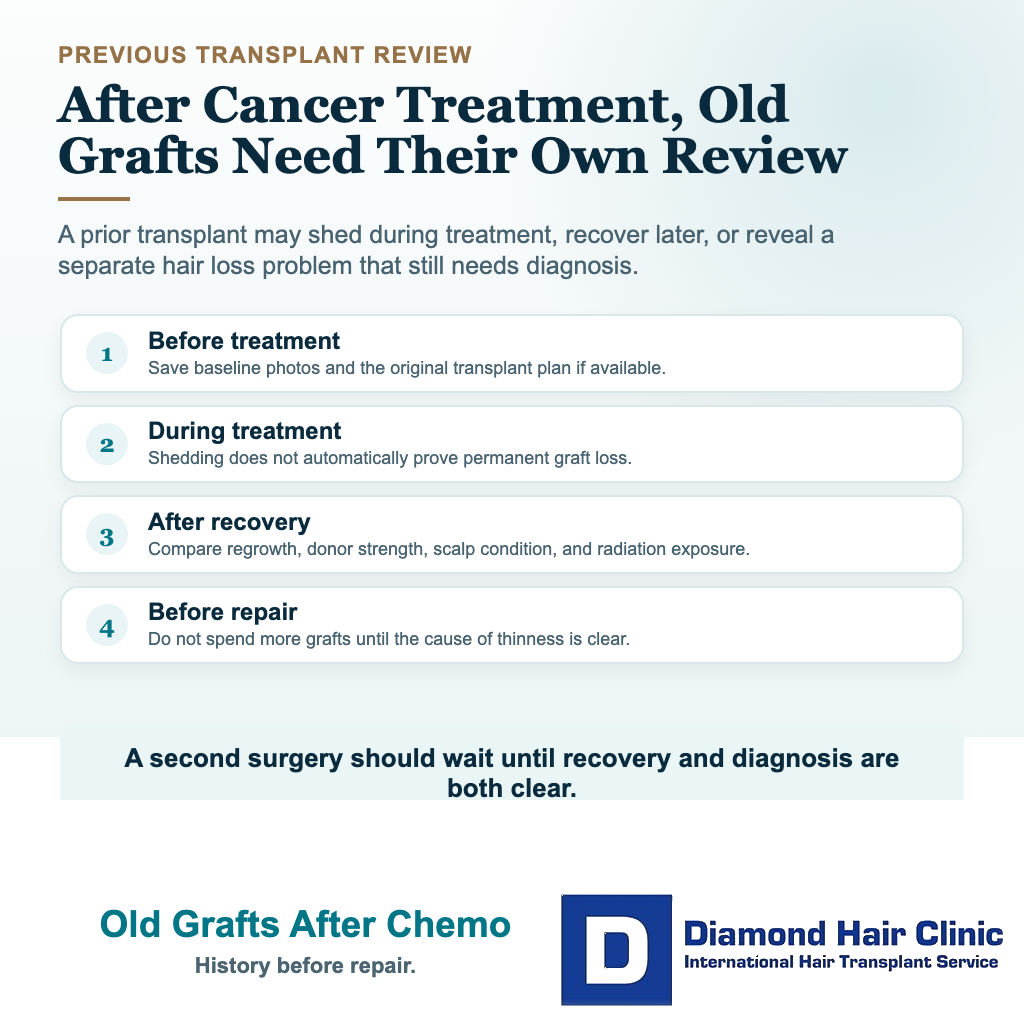 PREVIOUS TRANSPLANT REVIEW

After Cancer Treatment, Old Grafts Need Their Own Review

A prior transplant may shed during treatment, recover later, or reveal a separate hair loss problem that still needs diagnosis.

1
Before treatment
Save baseline photos and the original transplant plan if available.

2
During treatment
Shedding does not automatically prove permanent graft loss.

3
After recovery
Compare regrowth, donor strength, scalp condition, and radiation exposure.

4
Before repair
Do not spend more grafts until the cause of thinness is clear.

A second surgery should wait until recovery and diagnosis are both clear.

Old Grafts After Chemo
History before repair.

D
Diamond Hair Clinic
International Hair Transplant Service